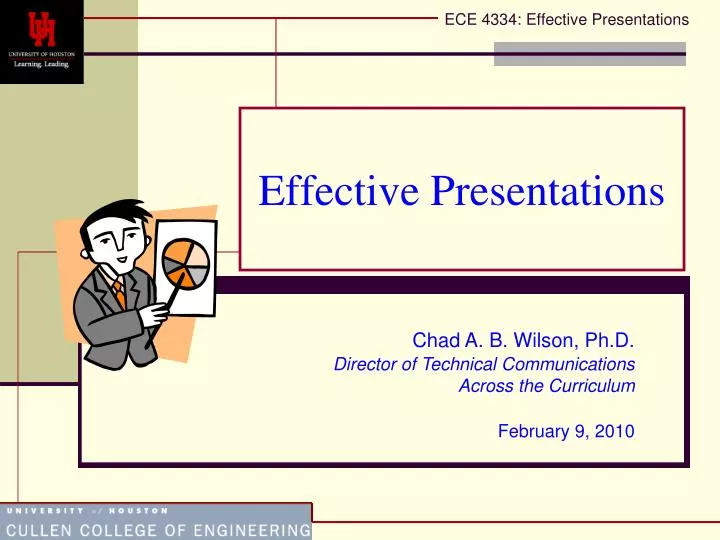 UH
UNIVERSITY OF HOUSTON
Learning. Leading.

ECE 4334: Effective Presentations

Effective Presentations

Chad A. B. Wilson, Ph.D.
Director of Technical Communications Across the Curriculum

February 9, 2010

UNIVERSITY of HOUSTON
CULLEN COLLEGE OF ENGINEERING